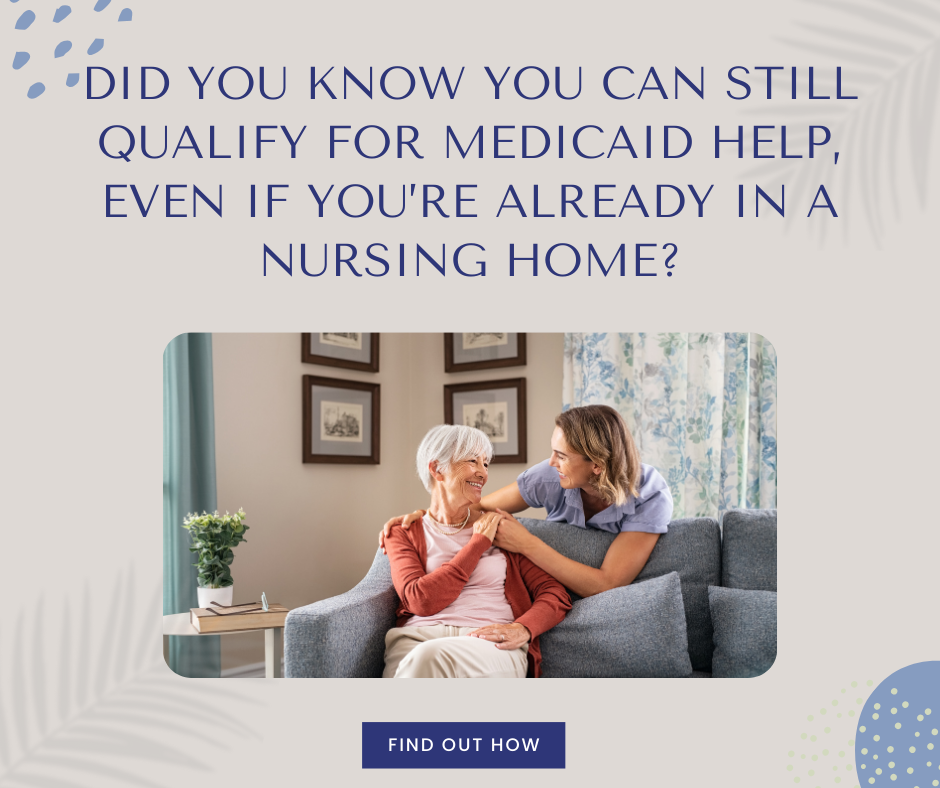 DID YOU KNOW YOU CAN STILL QUALIFY FOR MEDICAID HELP, EVEN IF YOU'RE ALREADY IN A NURSING HOME?

FIND OUT HOW